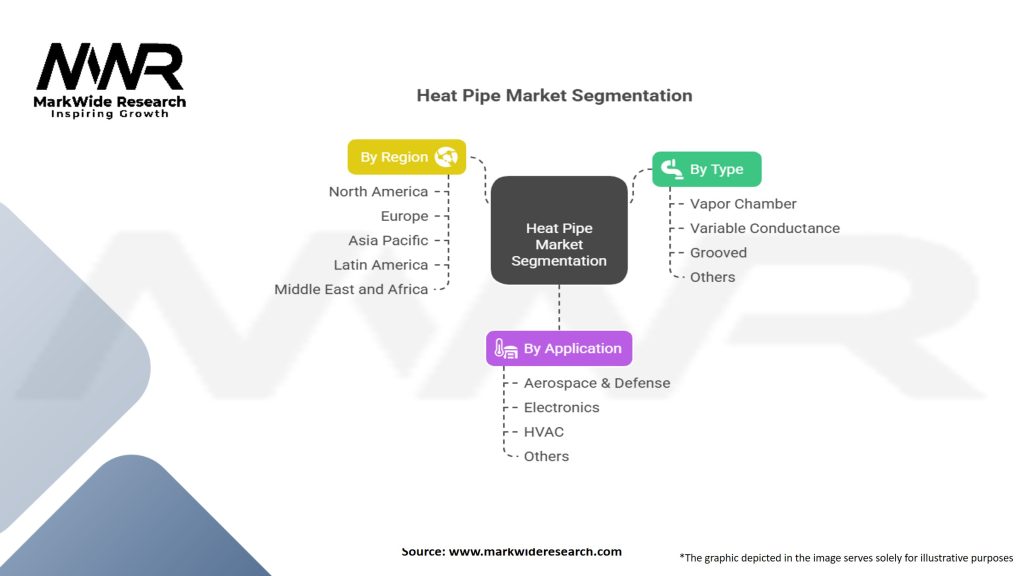 MWR
MarkWide Research
Inspiring Growth

Heat Pipe Market Segmentation

By Region
North America
Europe
Asia Pacific
Latin America
Middle East and Africa

Heat Pipe Market Segmentation

By Type
Vapor Chamber
Variable Conductance
Grooved
Others

By Application
Aerospace & Defense
Electronics
HVAC
Others

Source: www.markwideresearch.com

*The graphic depicted in the image serves solely for illustrative purposes